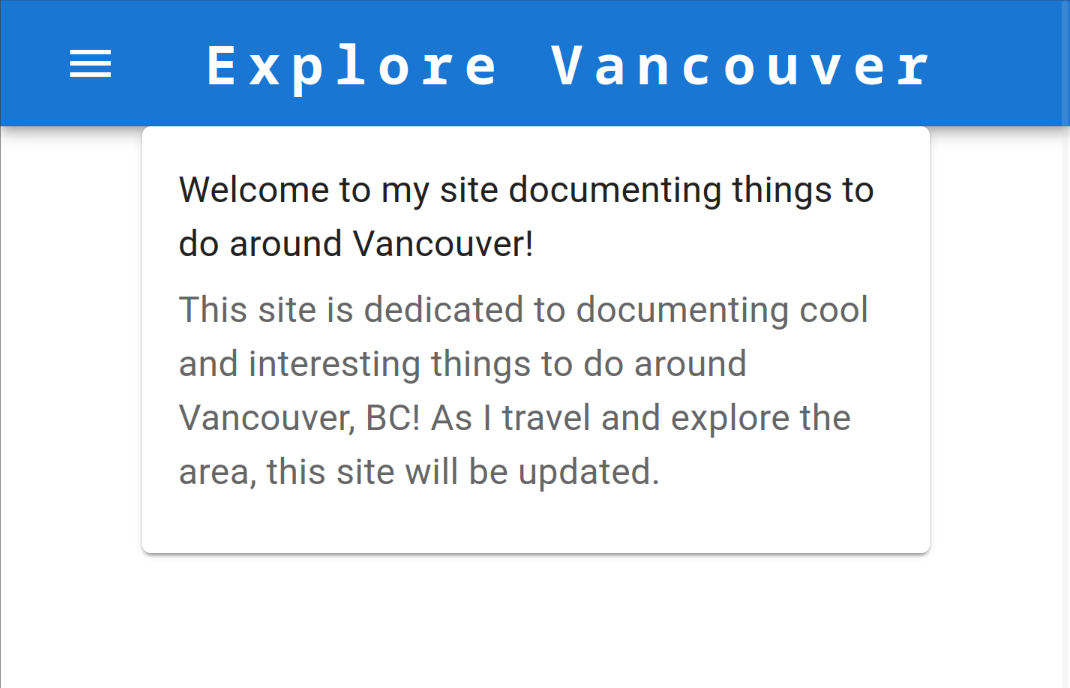 Explore Vancouver

Welcome to my site documenting things to do around Vancouver!

This site is dedicated to documenting cool and interesting things to do around Vancouver, BC! As I travel and explore the area, this site will be updated.